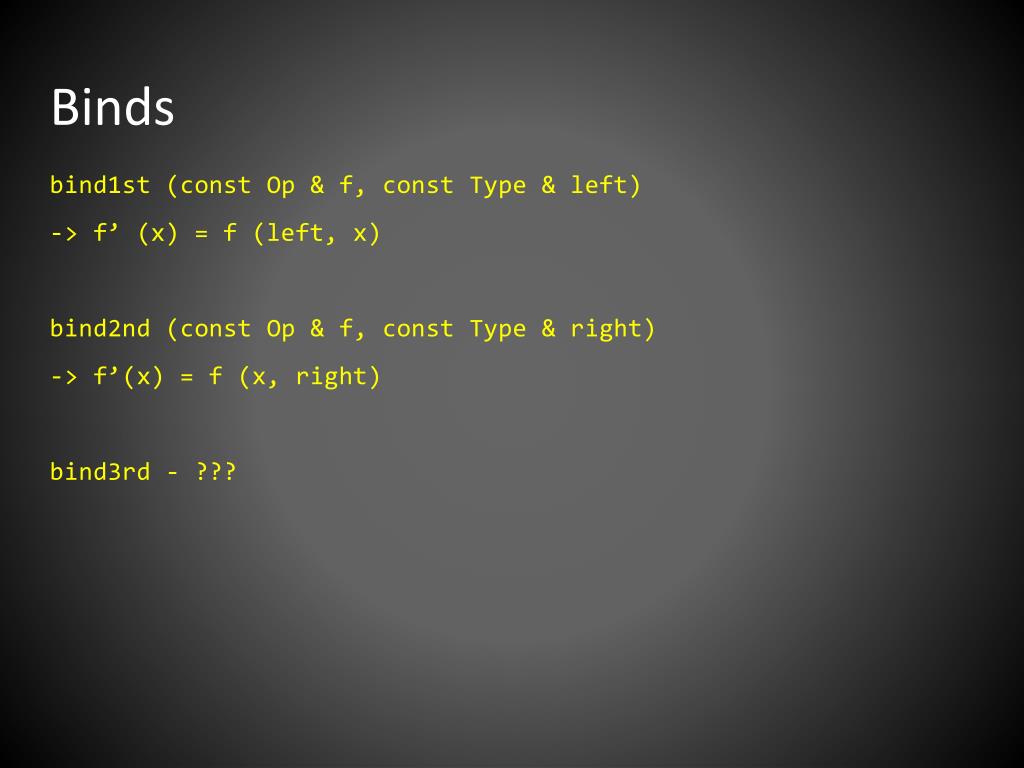 Binds

bind1st (const Op & f, const Type & left)
-> f’ (x) = f (left, x)

bind2nd (const Op & f, const Type & right)
-> f’(x) = f (x, right)

bind3rd - ???